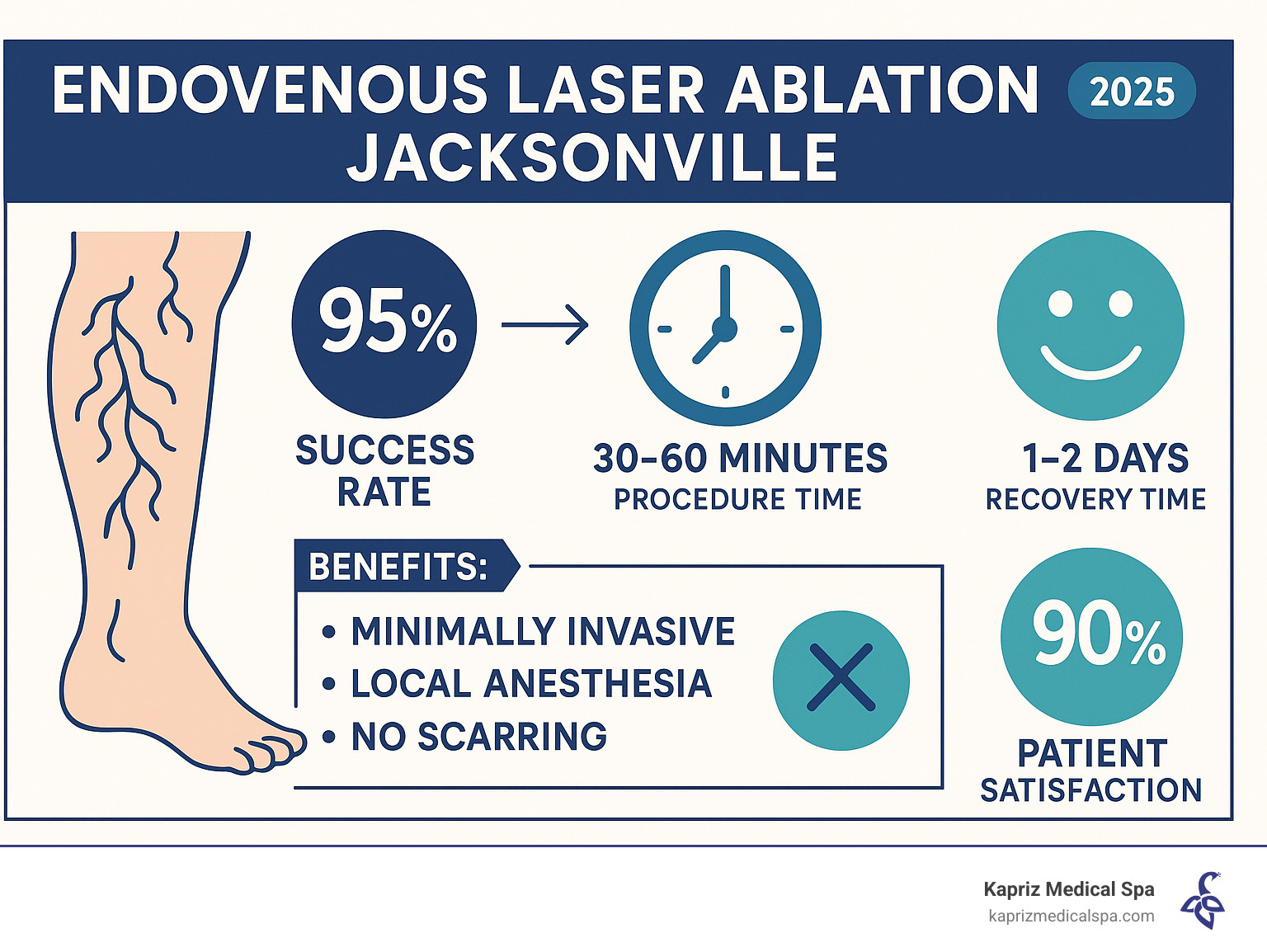 ENDOVENOUS LASER ABLATION JACKSONVILLE

2025

95%

SUCCESS RATE

30–60 MINUTES
PROCEDURE TIME

1–2 DAYS
RECOVERY TIME

BENEFITS:

• MINIMALLY INVASIVE
• LOCAL ANESTHESIA
• NO SCARRING

90%

PATIENT SATISFACTION

Kapriz Medical Spa
kaprizmedicalspa.com